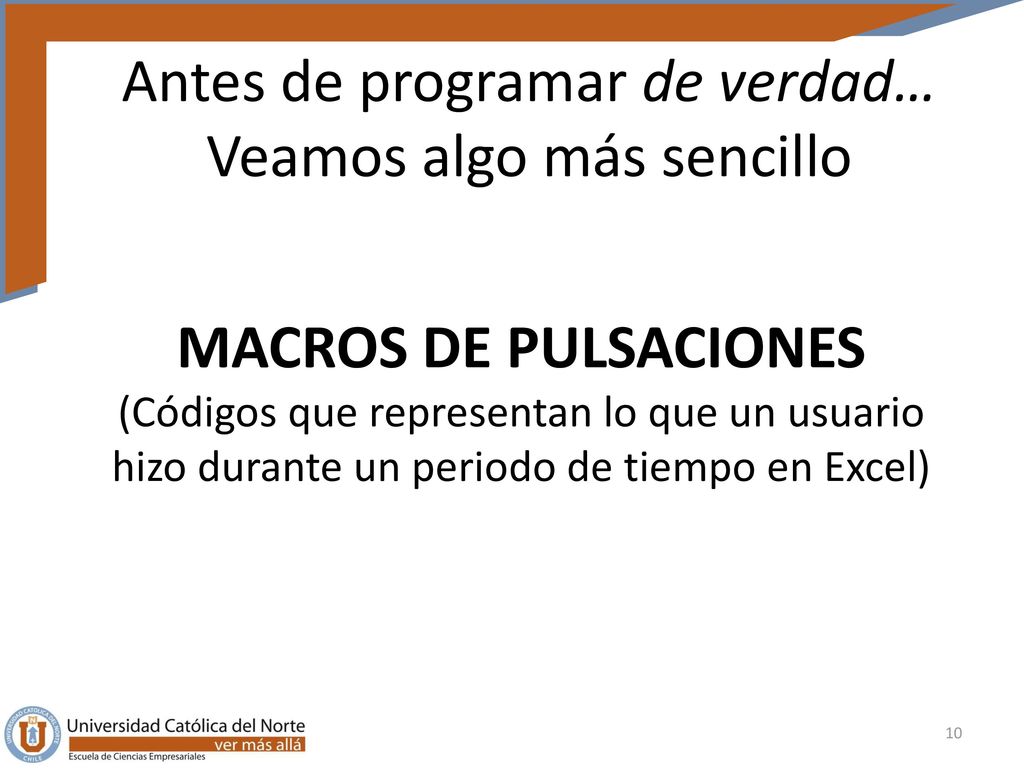 Antes de programar de verdad…
Veamos algo más sencillo

MACROS DE PULSACIONES
(Códigos que representan lo que un usuario hizo durante un periodo de tiempo en Excel)

UNIVERSIDAD CATÓLICA DEL NORTE CHILE
Universidad Católica del Norte
ver más allá
Escuela de Ciencias Empresariales

10